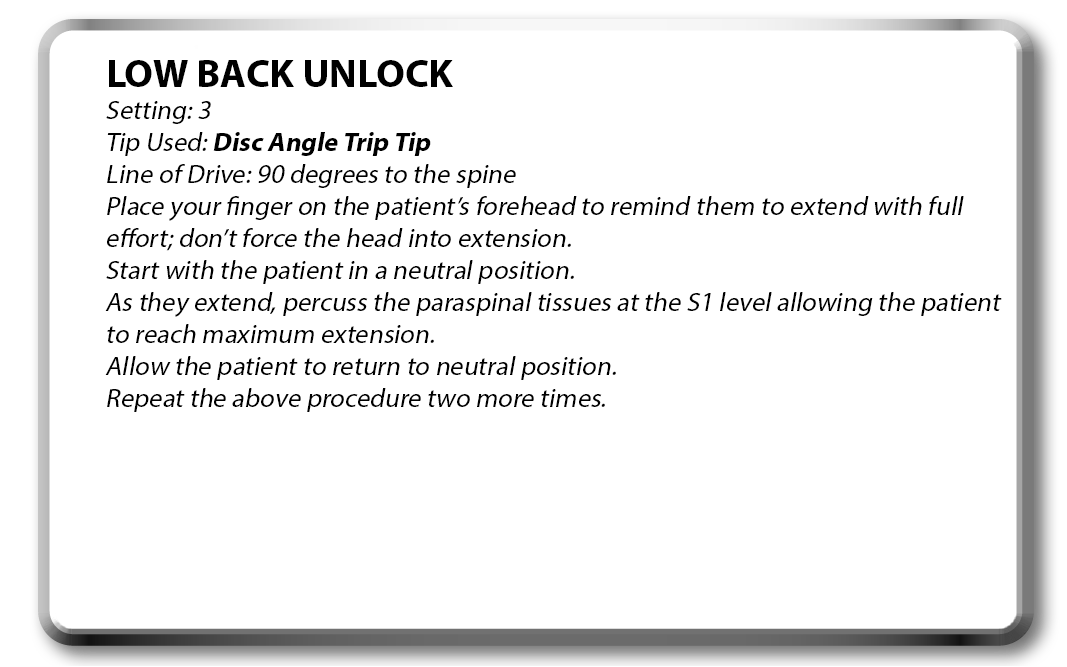 LOW BACK UNLOCK
Setting: 3
Tip Used: Disc Angle Trip Tip
Line of Drive: 90 degrees to the spine
Place your finger on the patient's forehead to remind them to extend with full effort; don't force the head into extension.
Start with the patient in a neutral position.
As they extend, percuss the paraspinal tissues at the S1 level allowing the patient to reach maximum extension.
Allow the patient to return to neutral position.
Repeat the above procedure two more times.